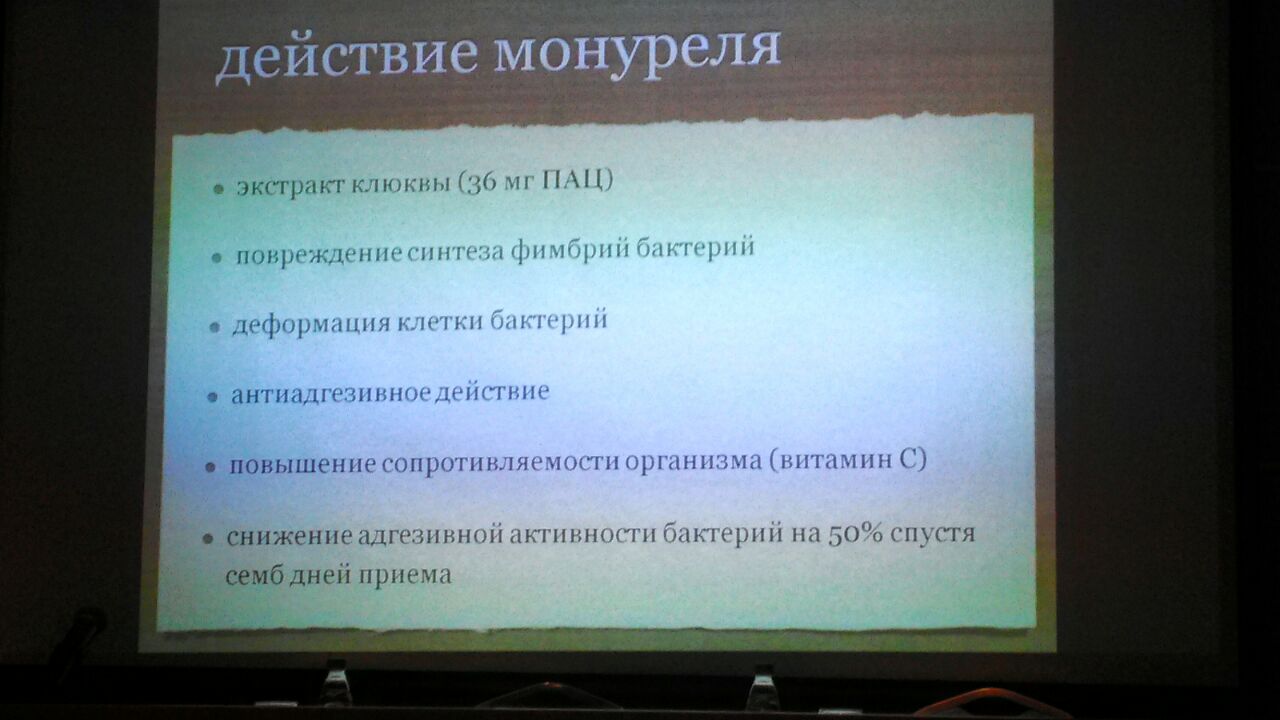 действие монуреля

• экстракт клюквы (36 мг ПАЦ)

• повреждение синтеза фимбрий бактерий

• деформация клетки бактерий

• антиадгезивное действие

• повышение сопротивляемости организма (витамин С)

• снижение адгезивной активности бактерий на 50% спустя семб дней приема